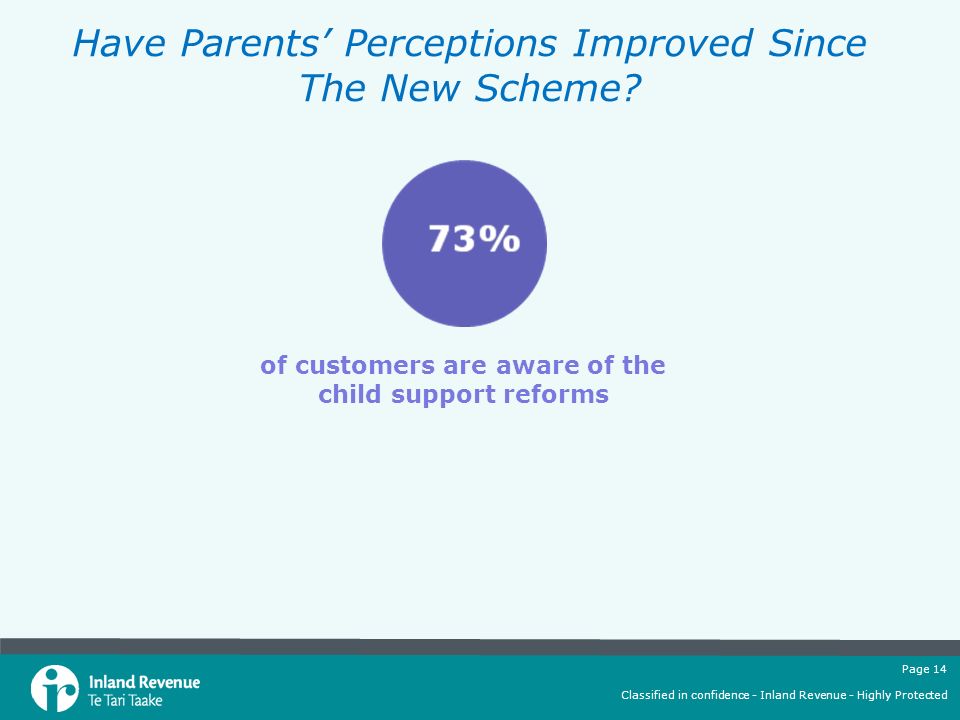 Have Parents' Perceptions Improved Since The New Scheme?

73%

of customers are aware of the child support reforms

Inland Revenue
Te Tari Taake

Page 14

Classified in confidence - Inland Revenue - Highly Protected